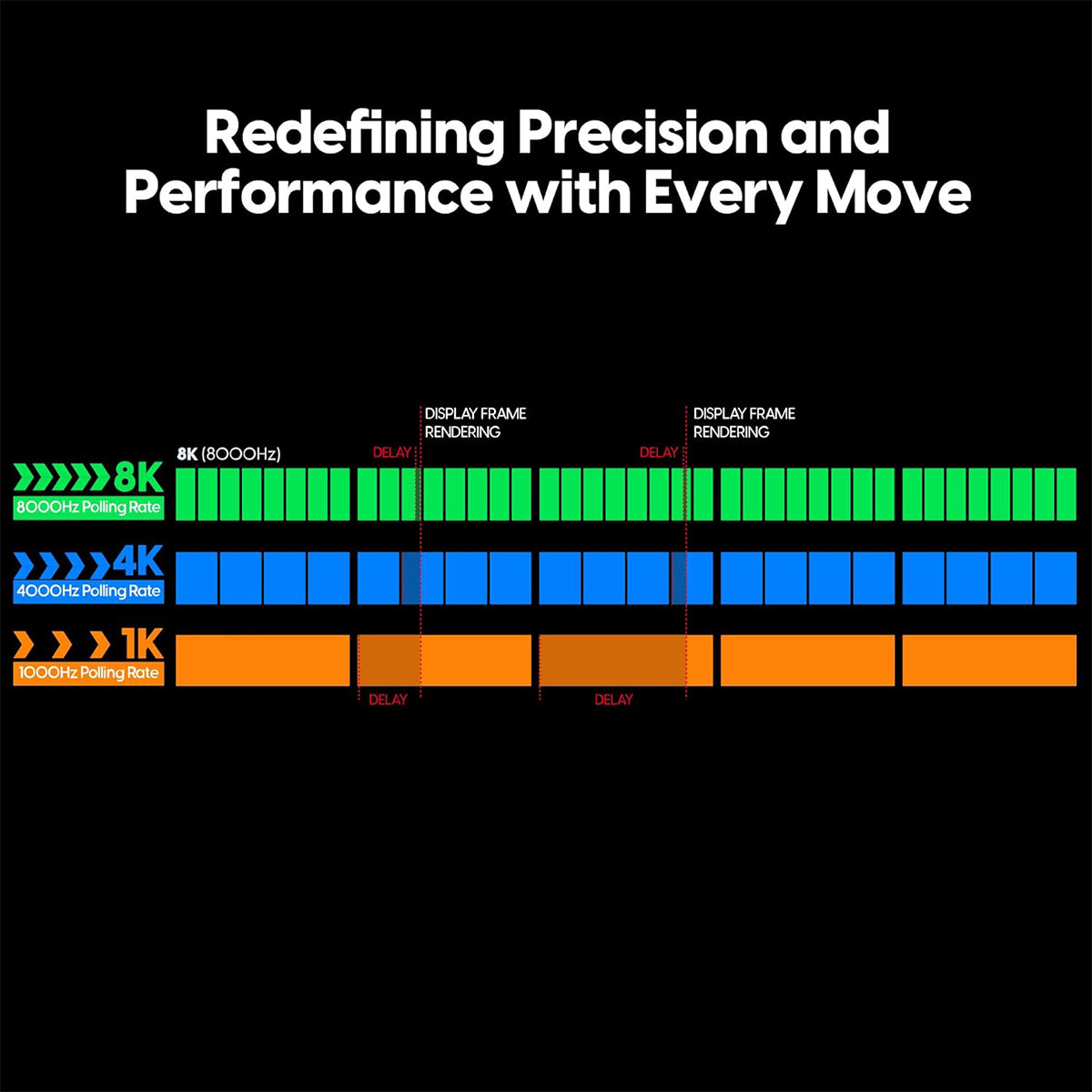 Redefining Precision and Performance with Every Move

DISPLAY FRAME RENDERING

DISPLAY FRAME RENDERING

8K (8000Hz)

DELAY

DELAY

8K
8000Hz Polling Rate

4K
4000Hz Polling Rate

1K
1000Hz Polling Rate

DELAY

DELAY